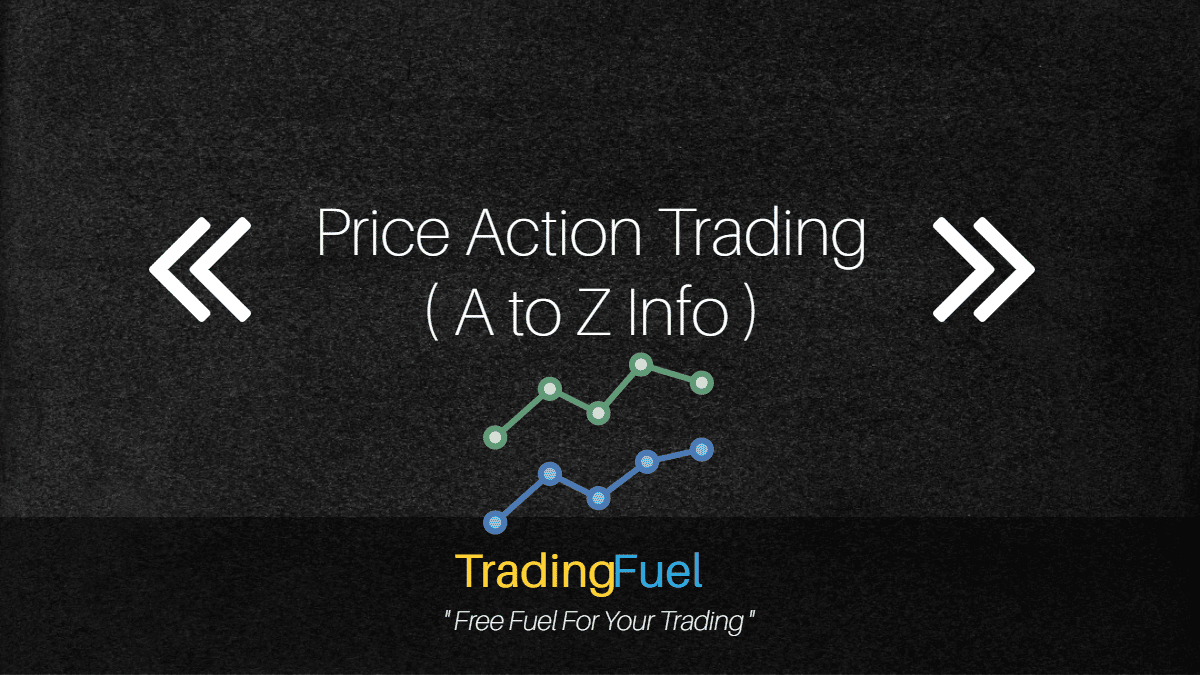 Price Action Trading
( A to Z Info )

TradingFuel

" Free Fuel For Your Trading "